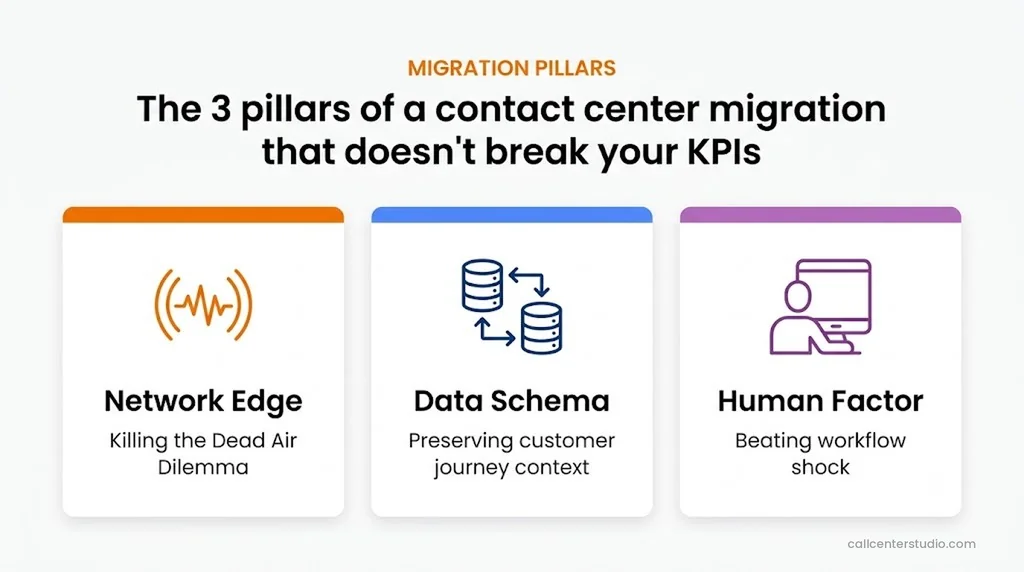 MIGRATION PILLARS

The 3 pillars of a contact center migration that doesn't break your KPIs

Network Edge

Killing the Dead Air Dilemma

Data Schema

Preserving customer journey context

Human Factor

Beating workflow shock

callcenterstudio.com